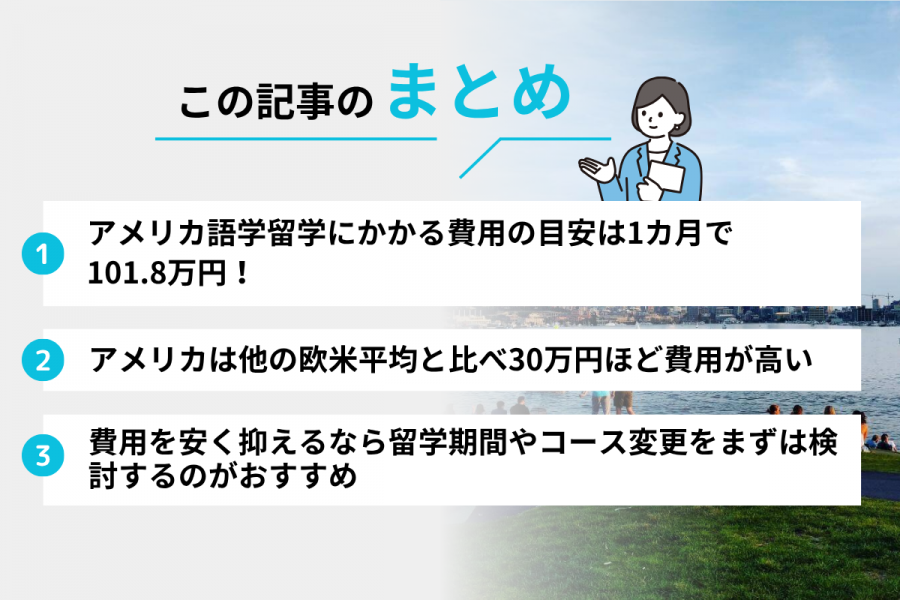 この記事の まとめ

1 アメリカ語学留学にかかる費用の目安は1カ月で101.8万円！

2 アメリカは他の欧米平均と比べ30万円ほど費用が高い

3 費用を安く抑えるなら留学期間やコース変更をまずは検討するのがおすすめ